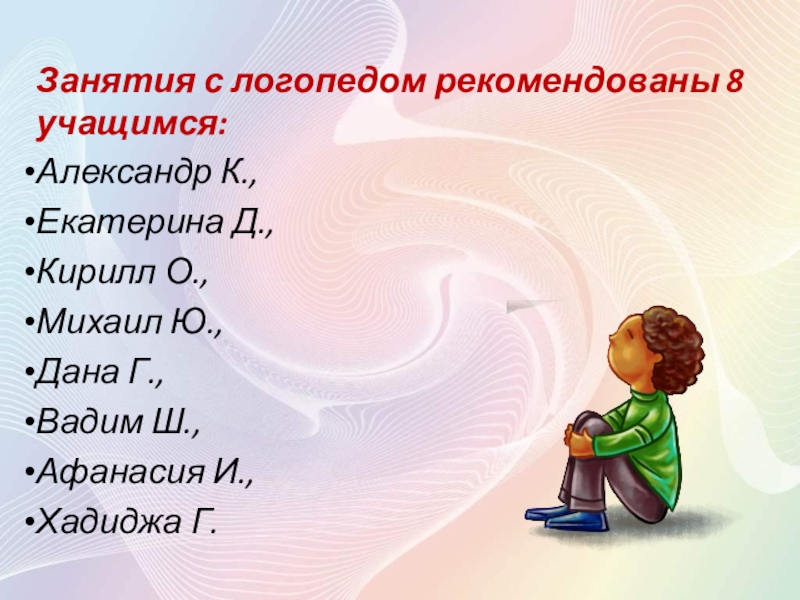 Занятия с логопедом рекомендованы 8 учащимся:

•Александр К.,
•Екатерина Д.,
•Кирилл О.,
•Михаил Ю.,
•Дана Г.,
•Вадим Ш.,
•Афанасия И.,
•Хадиджа Г.